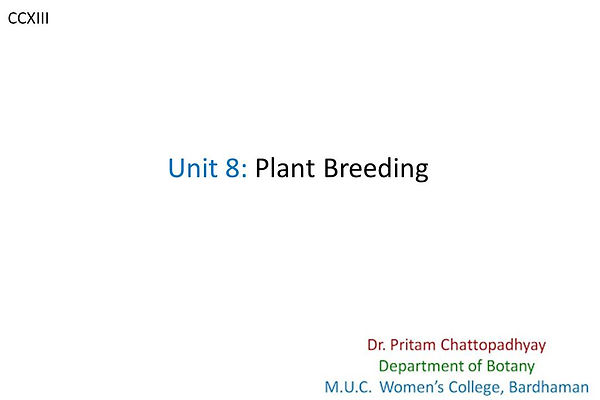 CCXIII

Unit 8: Plant Breeding

Dr. Pritam Chattopadhyay
Department of Botany
M.U.C. Women's College, Bardhaman